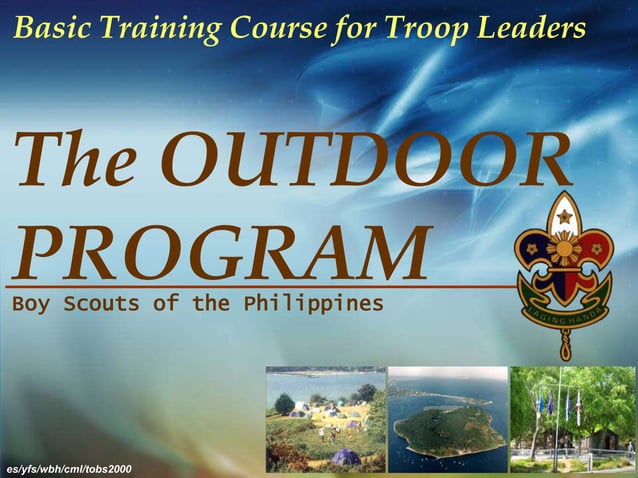 Basic Training Course for Troop Leaders

The OUTDOOR PROGRAM

Boy Scouts of the Philippines

LAGING HANDA

es/yfs/wbh/cml/tobs2000